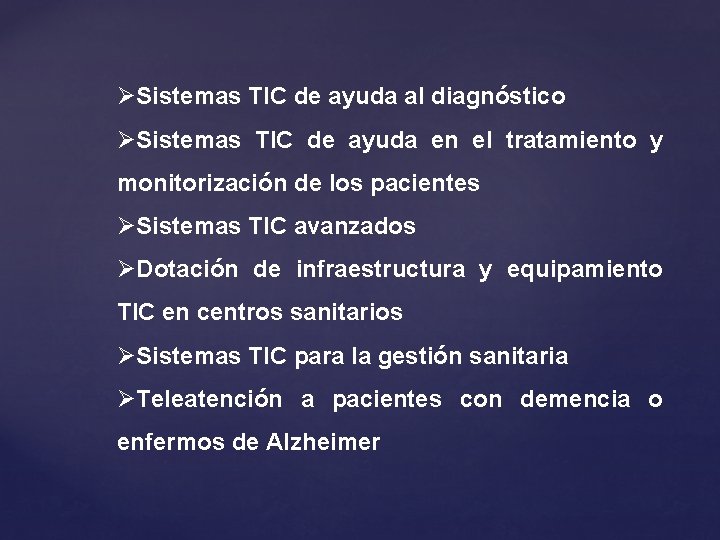 ➢Sistemas TIC de ayuda al diagnóstico
➢Sistemas TIC de ayuda en el tratamiento y monitorización de los pacientes
➢Sistemas TIC avanzados
➢Dotación de infraestructura y equipamiento TIC en centros sanitarios
➢Sistemas TIC para la gestión sanitaria
➢Teleatención a pacientes con demencia o enfermos de Alzheimer